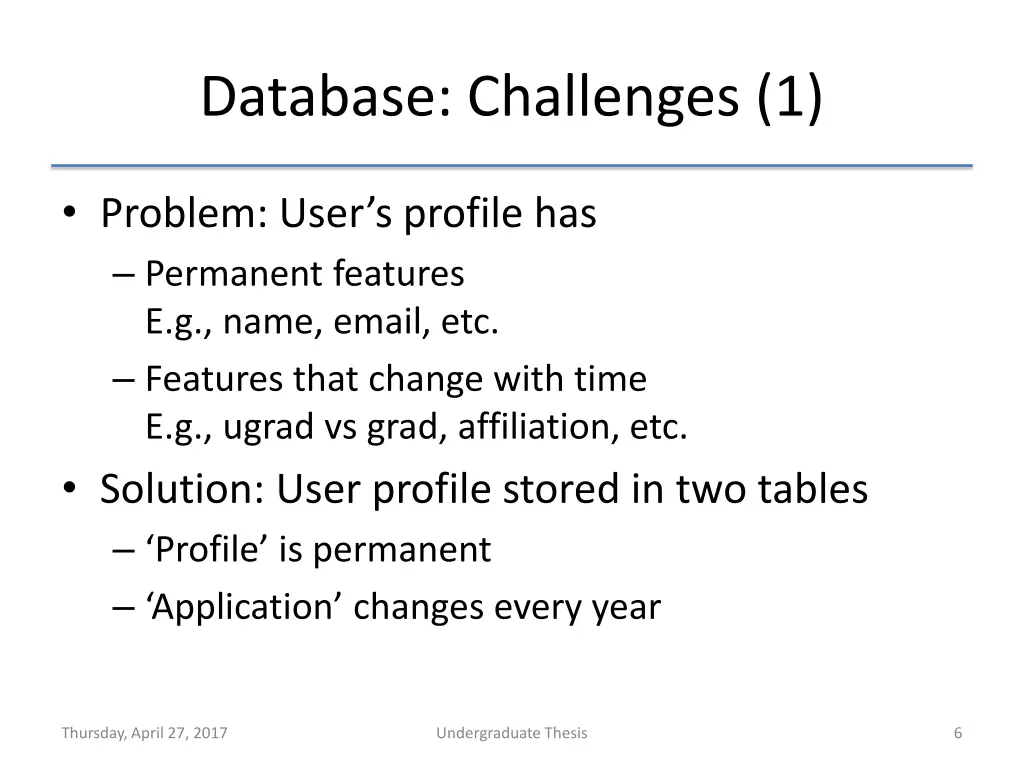 Database: Challenges (1)

• Problem: User’s profile has
– Permanent features
E.g., name, email, etc.
– Features that change with time
E.g., ugrad vs grad, affiliation, etc.
• Solution: User profile stored in two tables
– ‘Profile’ is permanent
– ‘Application’ changes every year

Thursday, April 27, 2017

Undergraduate Thesis

6